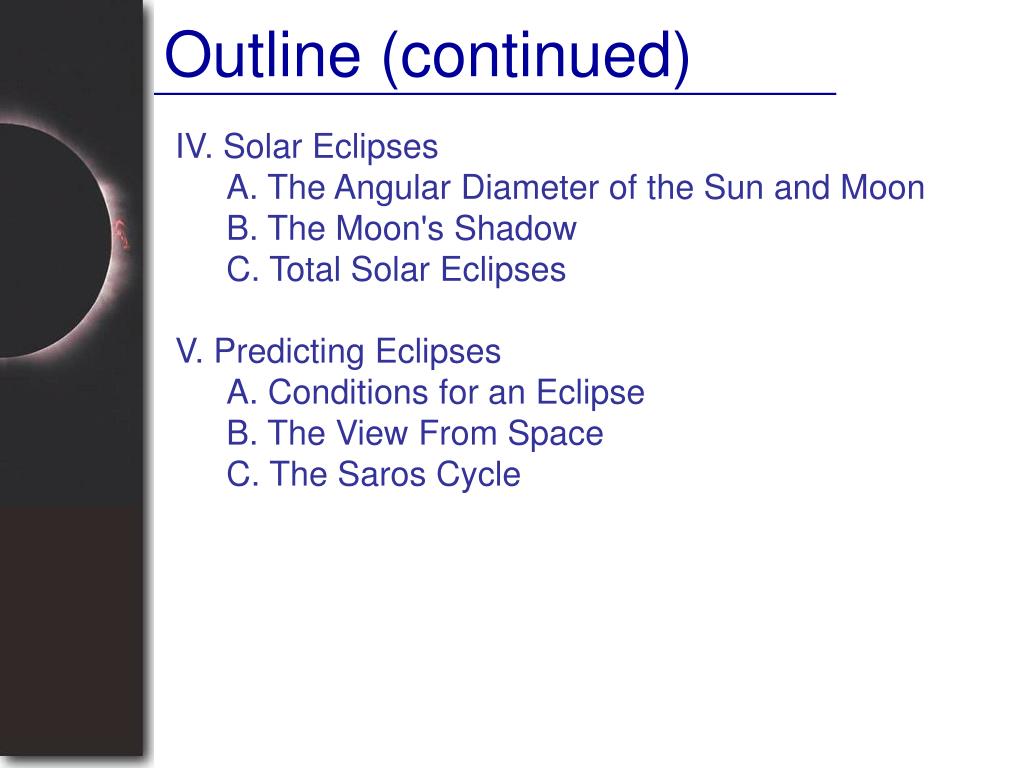 Outline (continued)

IV. Solar Eclipses
A. The Angular Diameter of the Sun and Moon
B. The Moon's Shadow
C. Total Solar Eclipses

V. Predicting Eclipses
A. Conditions for an Eclipse
B. The View From Space
C. The Saros Cycle